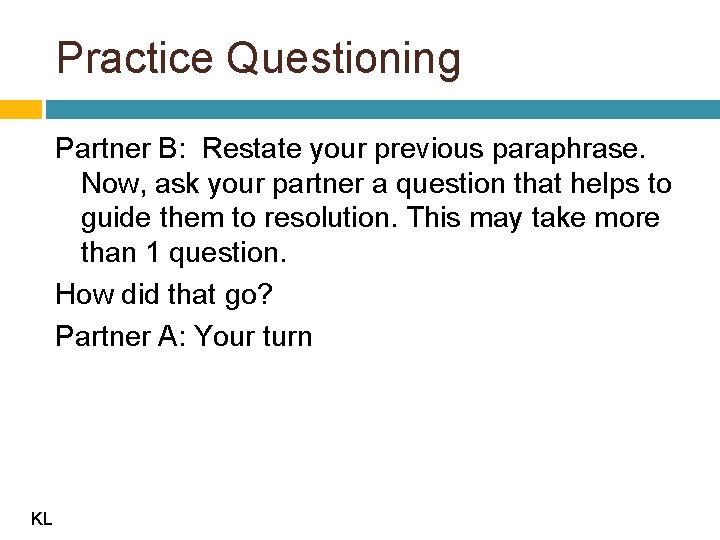 Practice Questioning

Partner B: Restate your previous paraphrase. Now, ask your partner a question that helps to guide them to resolution. This may take more than 1 question.

How did that go?

Partner A: Your turn

KL